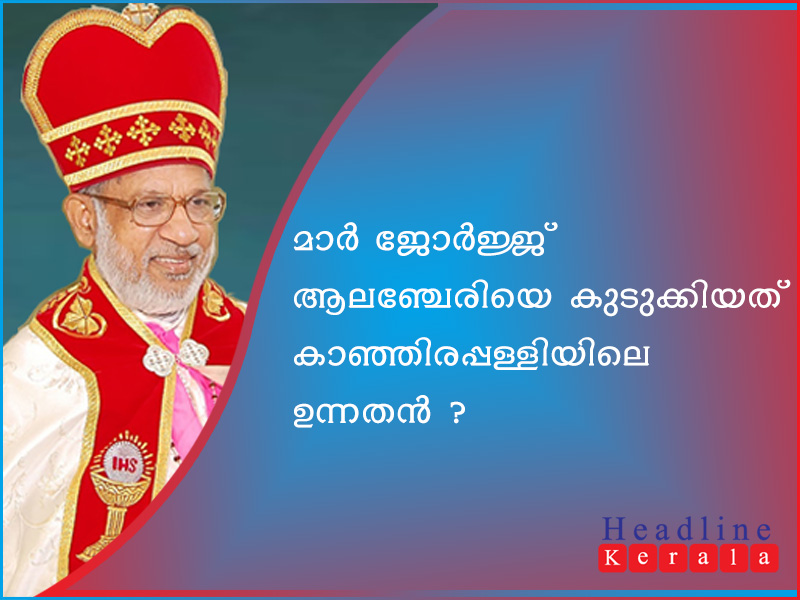 മാർ ജോർജ്ജ്
ആലഞ്ചേരിയെ കുടുക്കിയത്
കാഞ്ഞിരപ്പള്ളിയിലെ
ഉന്നതൻ ?

IHS

Headline
Kerala